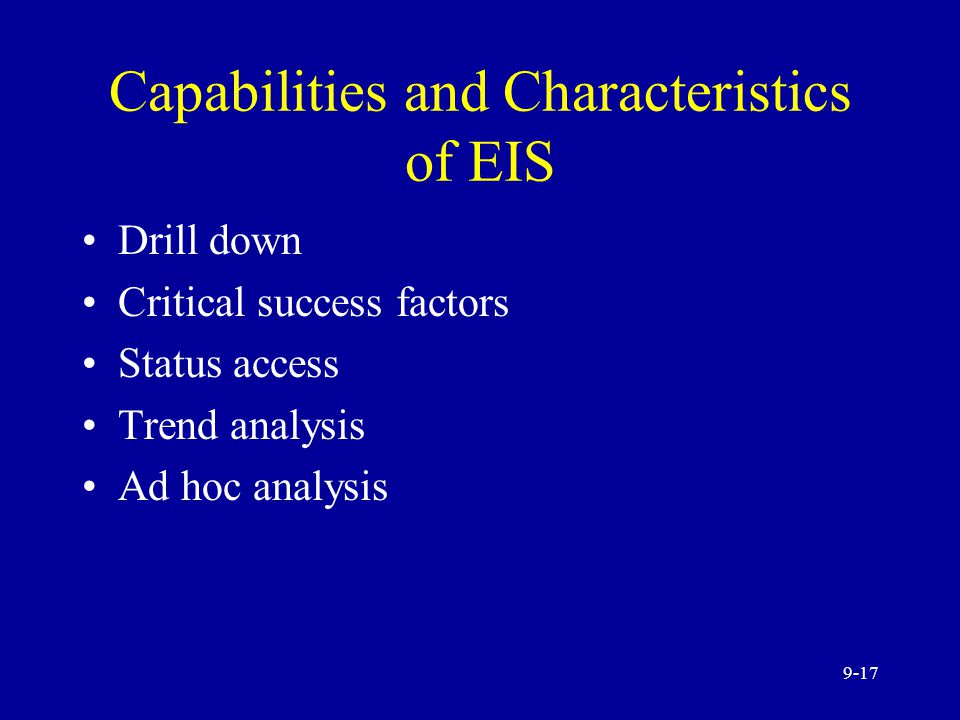 Capabilities and Characteristics of EIS

• Drill down
• Critical success factors
• Status access
• Trend analysis
• Ad hoc analysis

9-17